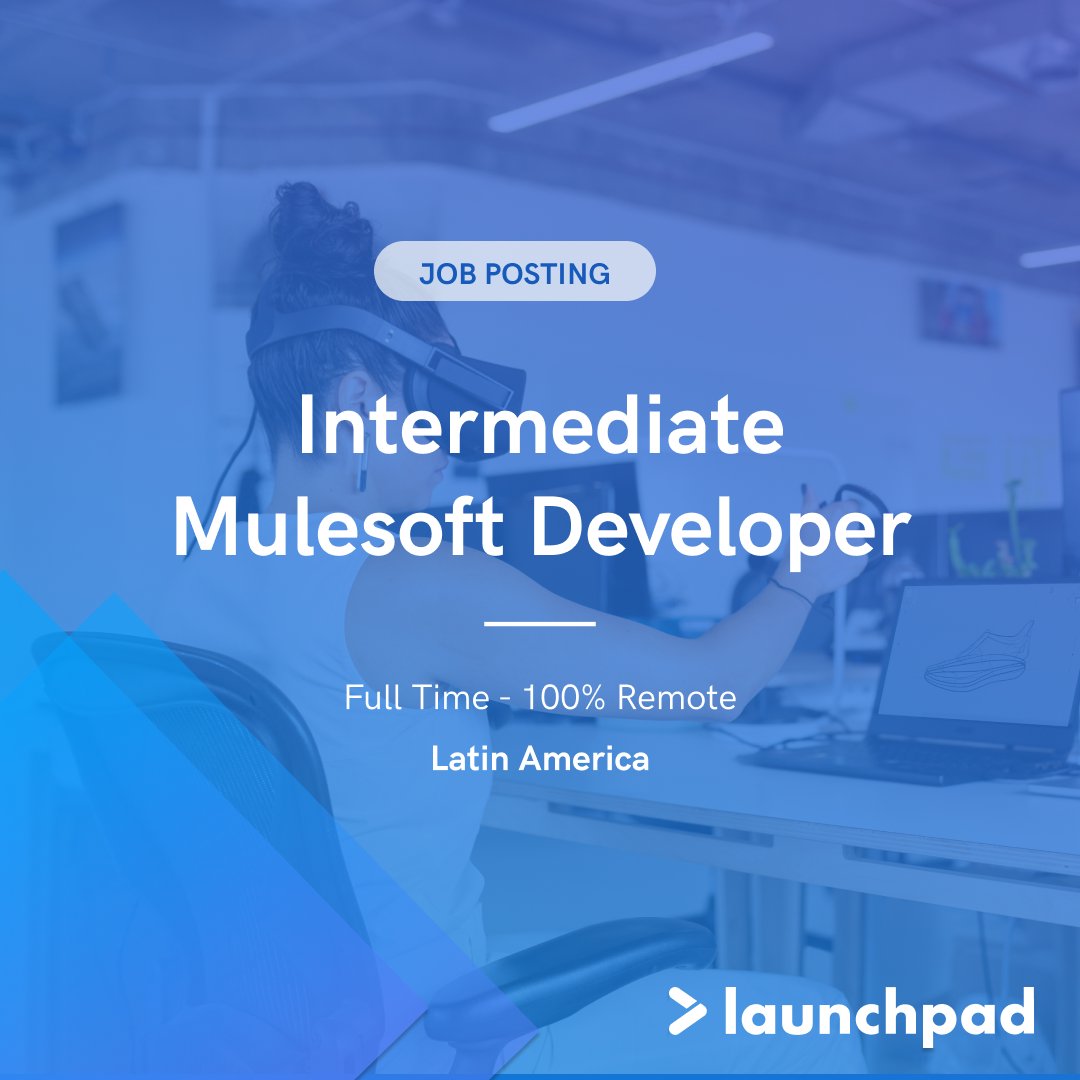 JOB POSTING

Intermediate Mulesoft Developer

Full Time - 100% Remote

Latin America

launchpad